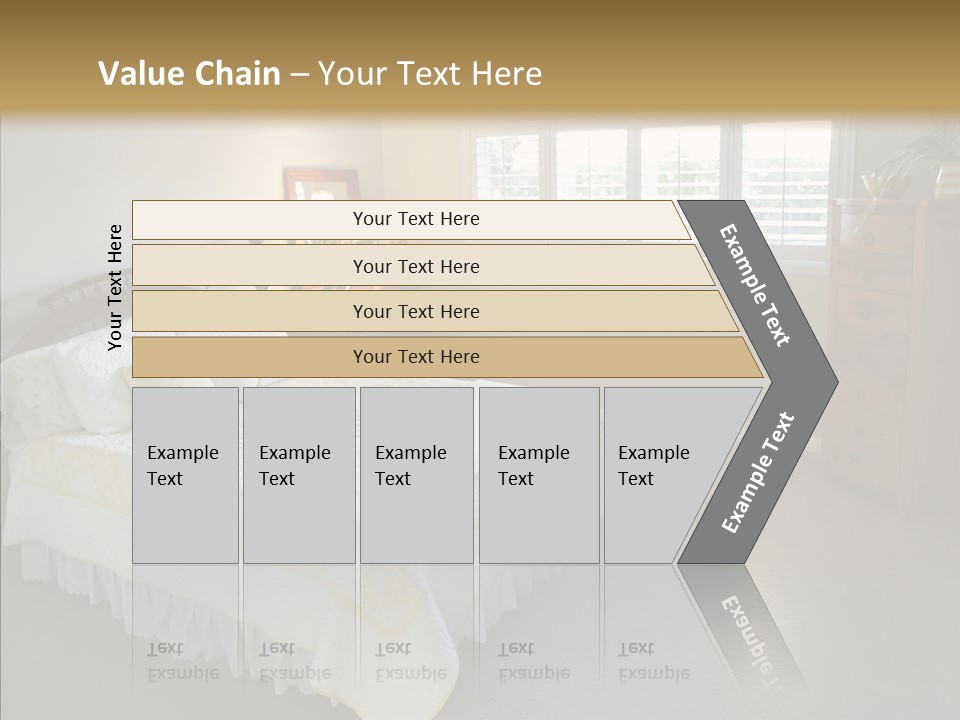 Value Chain – Your Text Here

Your Text Here

Your Text Here

Your Text Here

Your Text Here

Your Text Here

Example Text

Example Text

Example Text

Example Text

Example Text

Example Text

Example Text